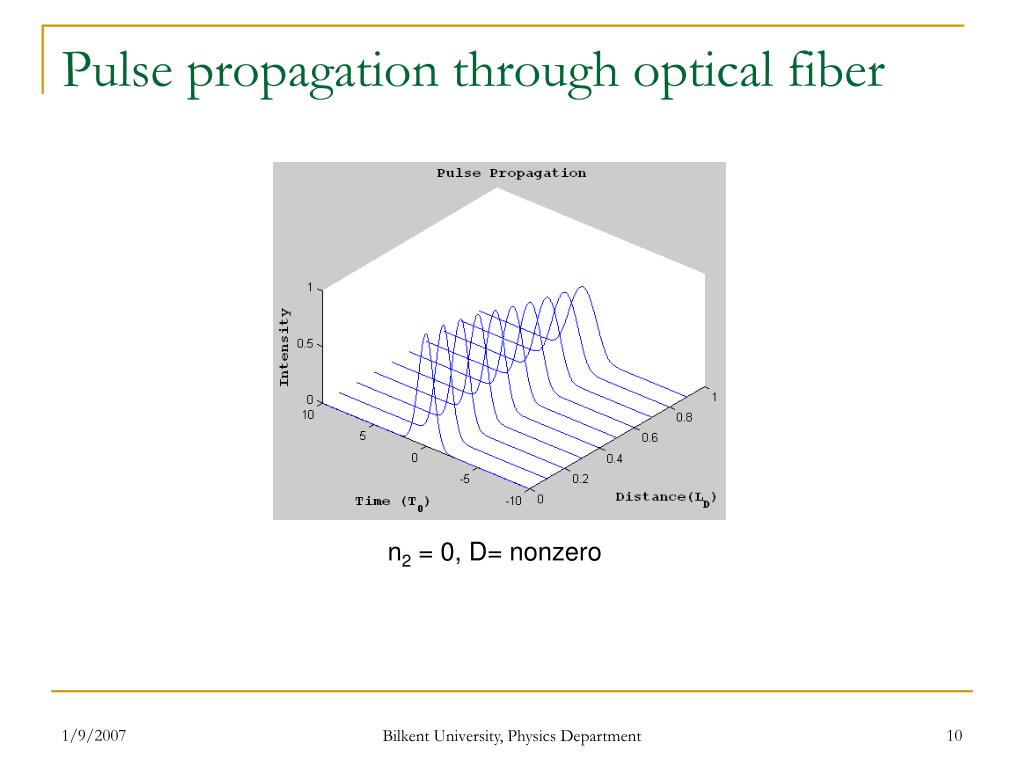 Pulse propagation through optical fiber

Pulse Propagation

Intensity

1

0.5

0

10

5

0

-5

-10

Time ($T_0$)

0

0.2

0.4

0.6

0.8

1

Distance($L_D$)

$n_2$ = 0, D= nonzero

1/9/2007

Bilkent University, Physics Department

10